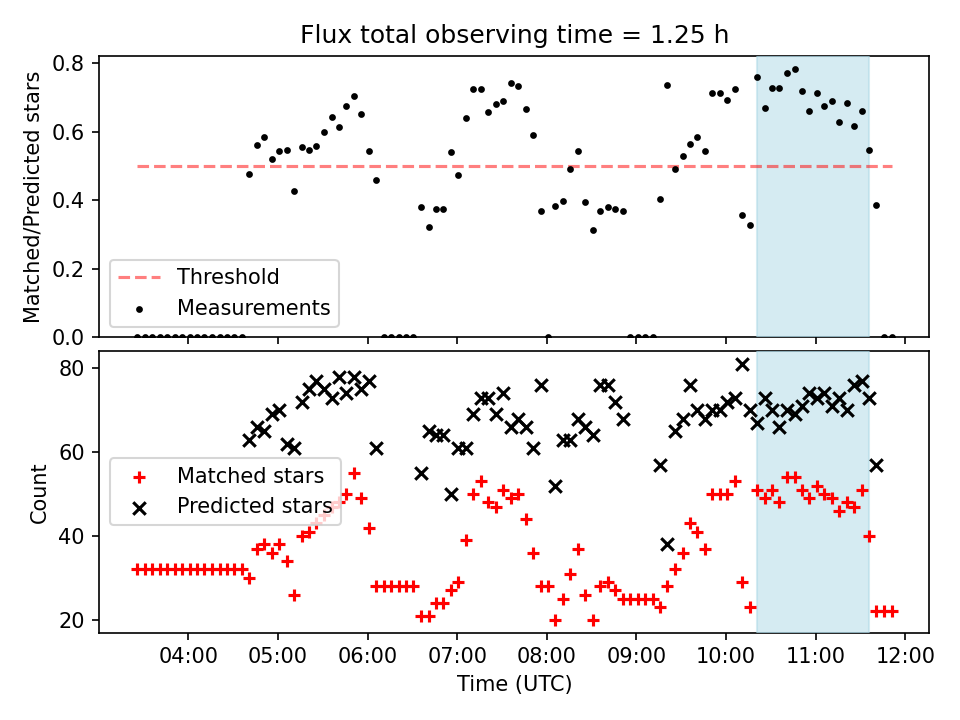 Flux total observing time = 1.25 h

Matched/Predicted stars

0.8
0.6
0.4
0.2
0.0

Threshold
Measurements

Count

80
60
40
20

Matched stars
Predicted stars

04:00 05:00 06:00 07:00 08:00 09:00 10:00 11:00 12:00

Time (UTC)